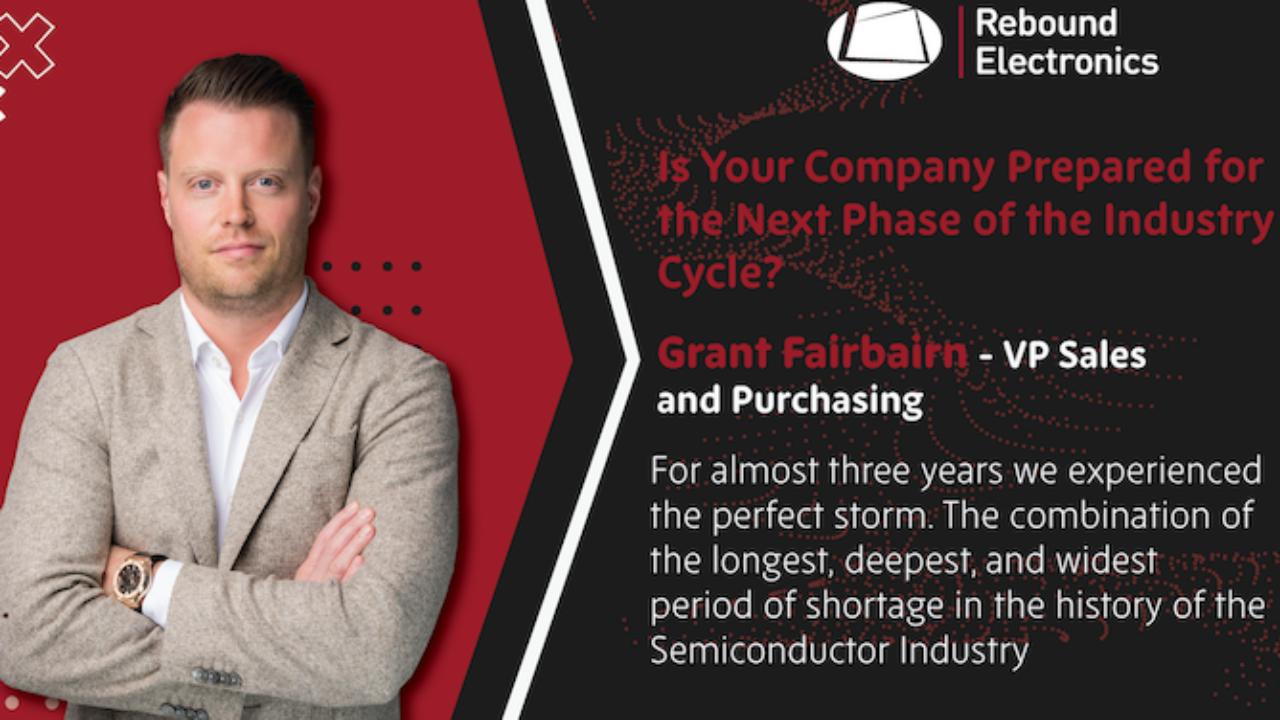 Rebound Electronics

Is Your Company Prepared for the Next Phase of the Industry Cycle?

Grant Fairbairn - VP Sales and Purchasing

For almost three years we experienced the perfect storm. The combination of the longest, deepest, and widest period of shortage in the history of the Semiconductor Industry